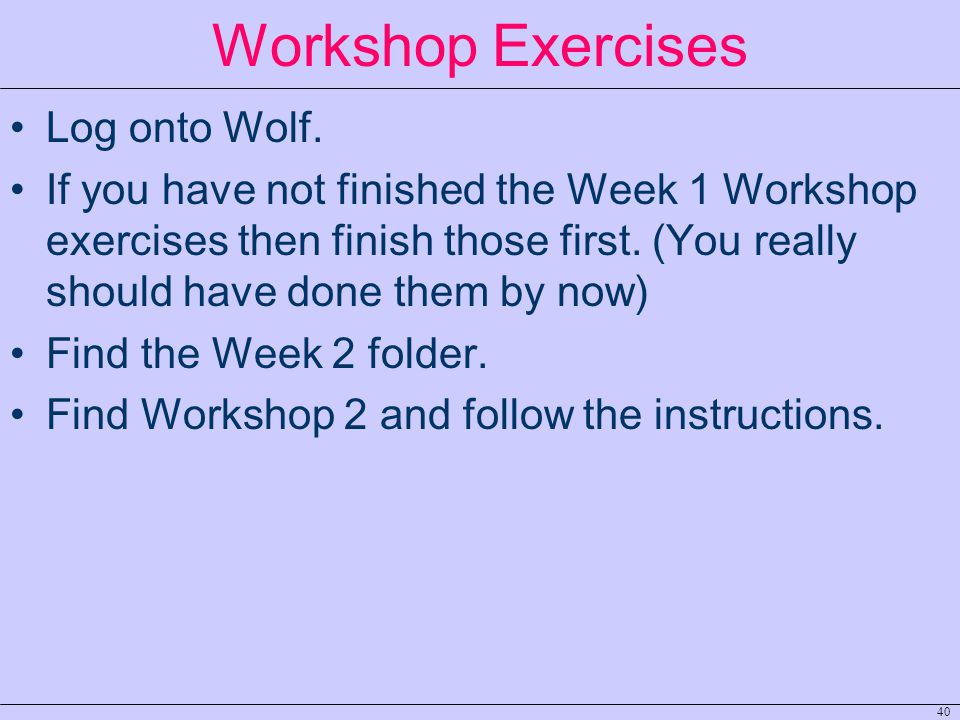 Workshop Exercises

• Log onto Wolf.

• If you have not finished the Week 1 Workshop exercises then finish those first. (You really should have done them by now)

• Find the Week 2 folder.

• Find Workshop 2 and follow the instructions.

40